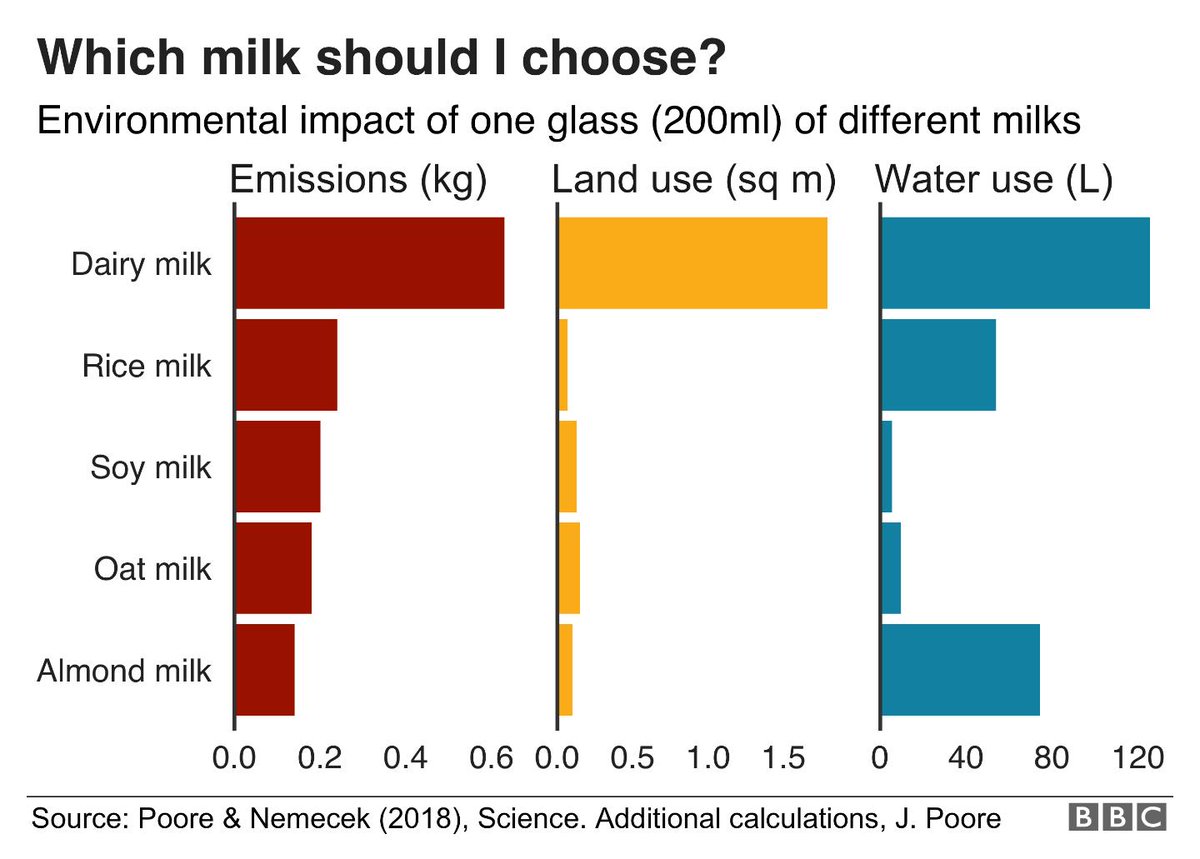 Which milk should I choose?

Environmental impact of one glass (200ml) of different milks

Emissions (kg)

Land use (sq m)

Water use (L)

Dairy milk

Rice milk

Soy milk

Oat milk

Almond milk

0.0 0.2 0.4 0.6

0.0 0.5 1.0 1.5

0 40 80 120

Source: Poore & Nemecek (2018), Science. Additional calculations, J. Poore

BBC